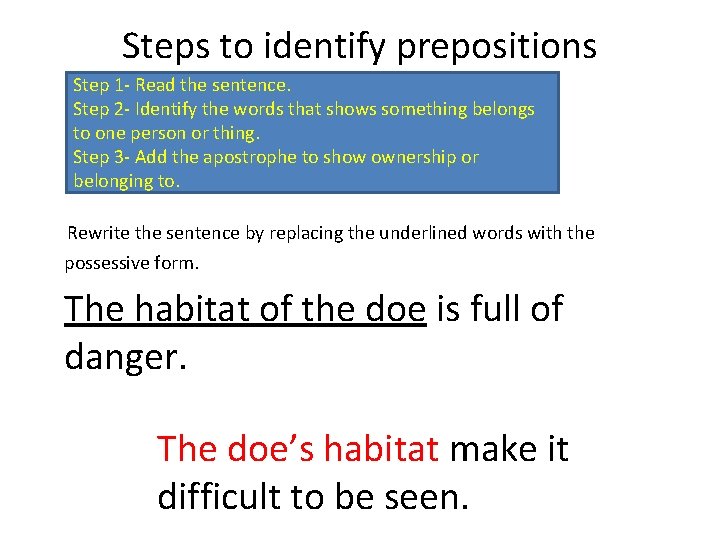 Steps to identify prepositions

Step 1- Read the sentence.
Step 2- Identify the words that shows something belongs to one person or thing.
Step 3- Add the apostrophe to show ownership or belonging to.

Rewrite the sentence by replacing the underlined words with the possessive form.

The habitat of the doe is full of danger.

The doe’s habitat make it difficult to be seen.